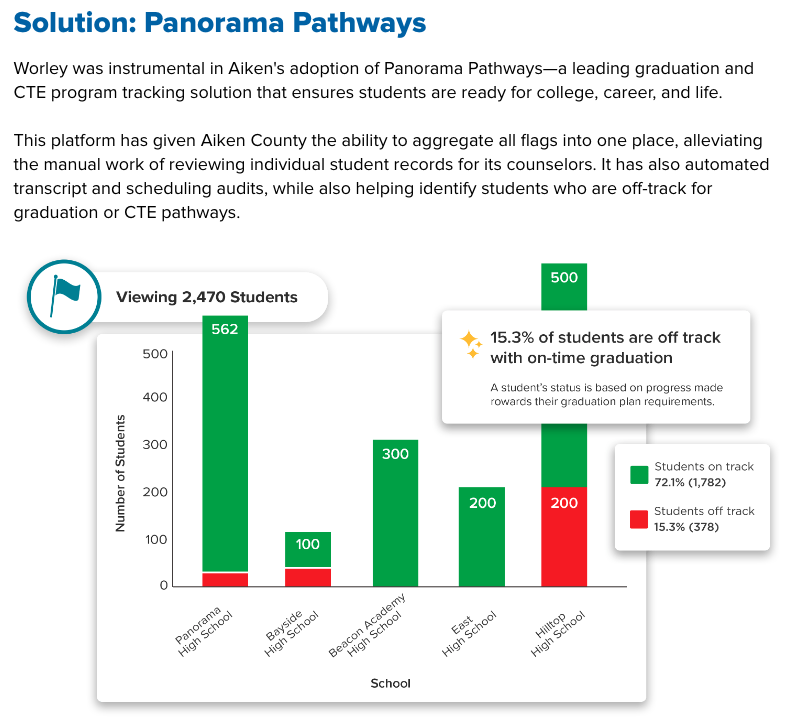 Solution: Panorama Pathways

Worley was instrumental in Aiken's adoption of Panorama Pathways—a leading graduation and CTE program tracking solution that ensures students are ready for college, career, and life.

This platform has given Aiken County the ability to aggregate all flags into one place, alleviating the manual work of reviewing individual student records for its counselors. It has also automated transcript and scheduling audits, while also helping identify students who are off-track for graduation or CTE pathways.

Viewing 2,470 Students

15.3% of students are off track with on-time graduation

A student's status is based on progress made rowards their graduation plan requirements.

Students on track
72.1% (1,782)

Students off track
15.3% (378)

Number of Students

500
400
300
200
100
0

562
100
300
200
500
200

Panorama High School
Bayside High School
Beacon Academy High School
East High School
Hilltop High School

School